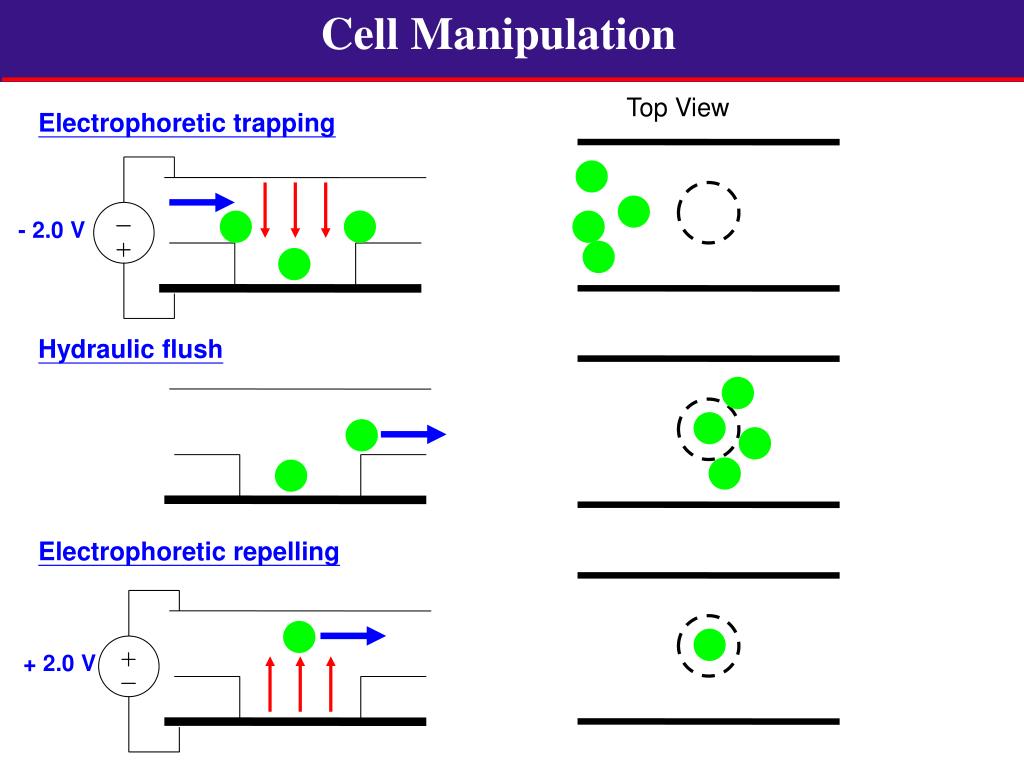 Cell Manipulation

Electrophoretic trapping

Top View

- 2.0 V
−
+

Hydraulic flush

Electrophoretic repelling

+ 2.0 V
+
−